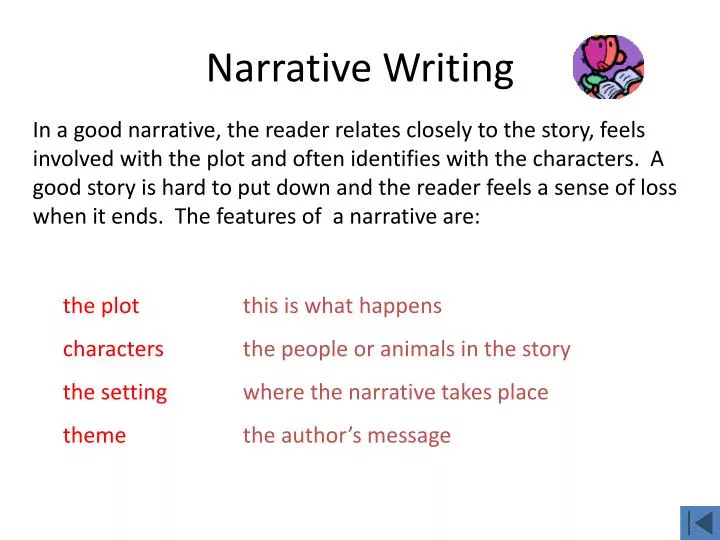 Narrative Writing

In a good narrative, the reader relates closely to the story, feels involved with the plot and often identifies with the characters. A good story is hard to put down and the reader feels a sense of loss when it ends. The features of a narrative are:

the plot this is what happens

characters the people or animals in the story

the setting where the narrative takes place

theme the author's message